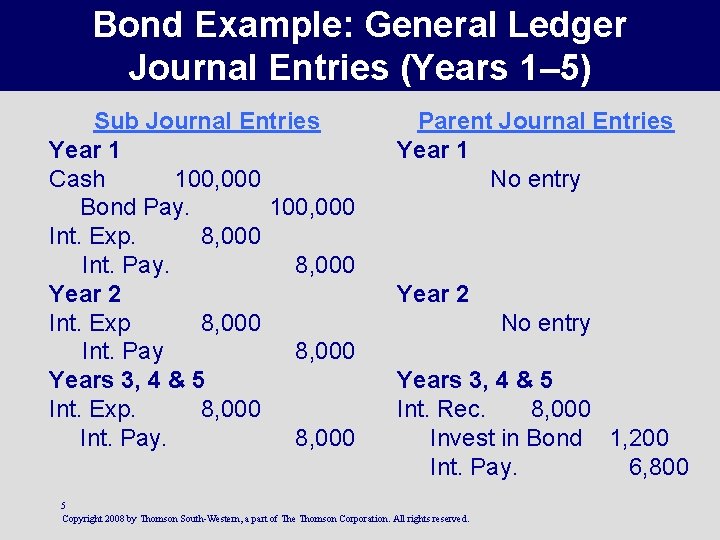 Bond Example: General Ledger Journal Entries (Years 1–5)

Sub Journal Entries
Year 1
Cash 100,000
Bond Pay. 100,000
Int. Exp. 8,000
Int. Pay. 8,000
Year 2
Int. Exp 8,000
Int. Pay 8,000
Years 3, 4 & 5
Int. Exp. 8,000
Int. Pay. 8,000

Parent Journal Entries
Year 1
No entry
Year 2
No entry
Years 3, 4 & 5
Int. Rec. 8,000
Invest in Bond 1,200
Int. Pay. 6,800

5
Copyright 2008 by Thomson South-Western, a part of The Thomson Corporation. All rights reserved.